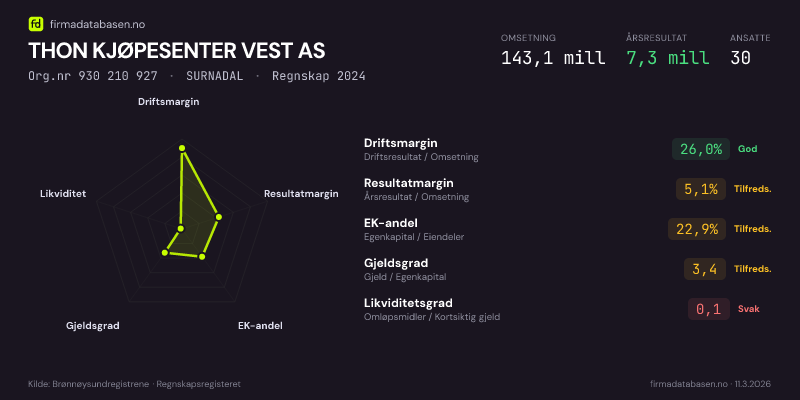 fd firmadatabasen.no

THON KJØPESENTER VEST AS

Org.nr 930 210 927 · SURNADAL · Regnskap 2024

OMSETNING
143,1 mill

ÅRSRESULTAT
7,3 mill

ANSATTE
30

Driftsmargin

Resultatmargin

EK-andel

Gjeldsgrad

Likviditet

Driftsmargin
Driftsresultat / Omsetning
26,0%
God

Resultatmargin
Årsresultat / Omsetning
5,1%
Tilfreds.

EK-andel
Egenkapital / Eiendeler
22,9%
Tilfreds.

Gjeldsgrad
Gjeld / Egenkapital
3,4
Tilfreds.

Likviditetsgrad
Omløpsmidler / Kortsiktig gjeld
0,1
Svak

Kilde: Brønnøysundregistrene · Regnskapsregisteret

firmadatabasen.no · 11.3.2026